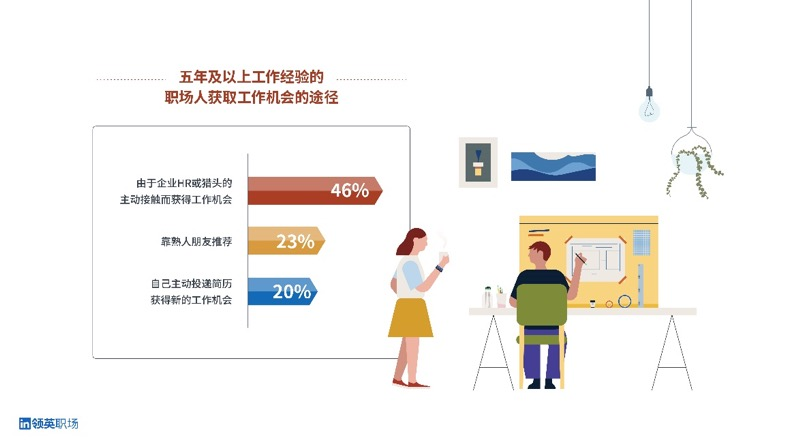 五年及以上工作经验的
职场人获取工作机会的途径

由于企业HR或猎头的主动接触而获得工作机会 46%

靠熟人朋友推荐 23%

自己主动投递简历获得新的工作机会 20%

in 领英职场